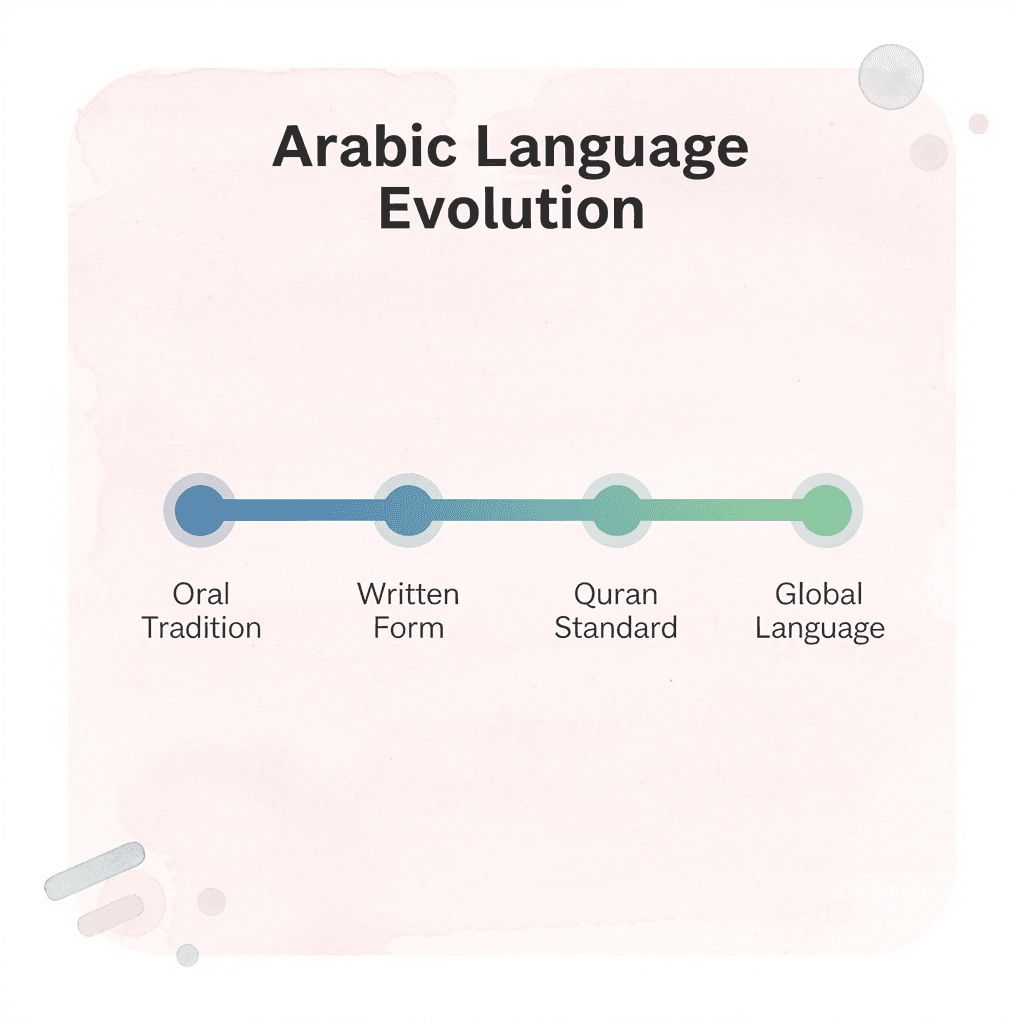 Arabic Language Evolution

Oral Tradition

Written Form

Quran Standard

Global Language